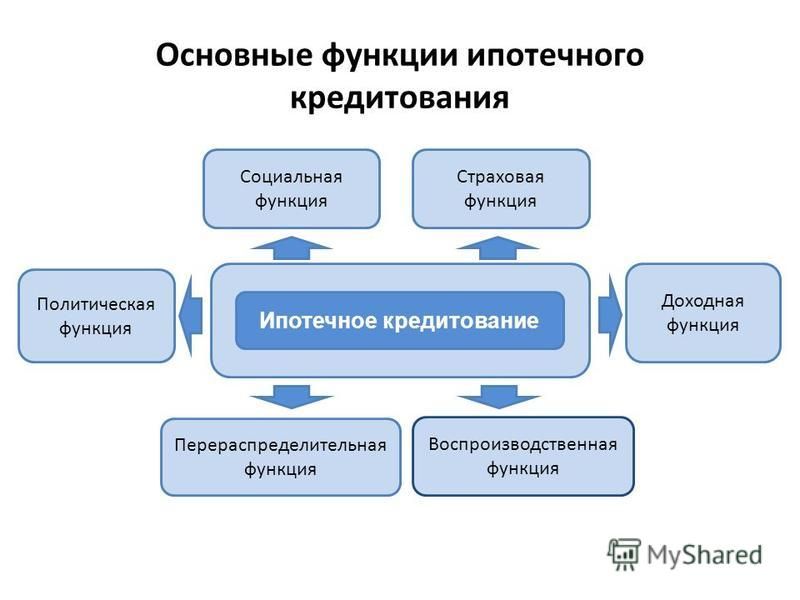 Основные функции ипотечного кредитования

Социальная функция

Страховая функция

Политическая функция

Ипотечное кредитование

Доходная функция

Перераспределительная функция

Воспроизводственная функция

MyShared